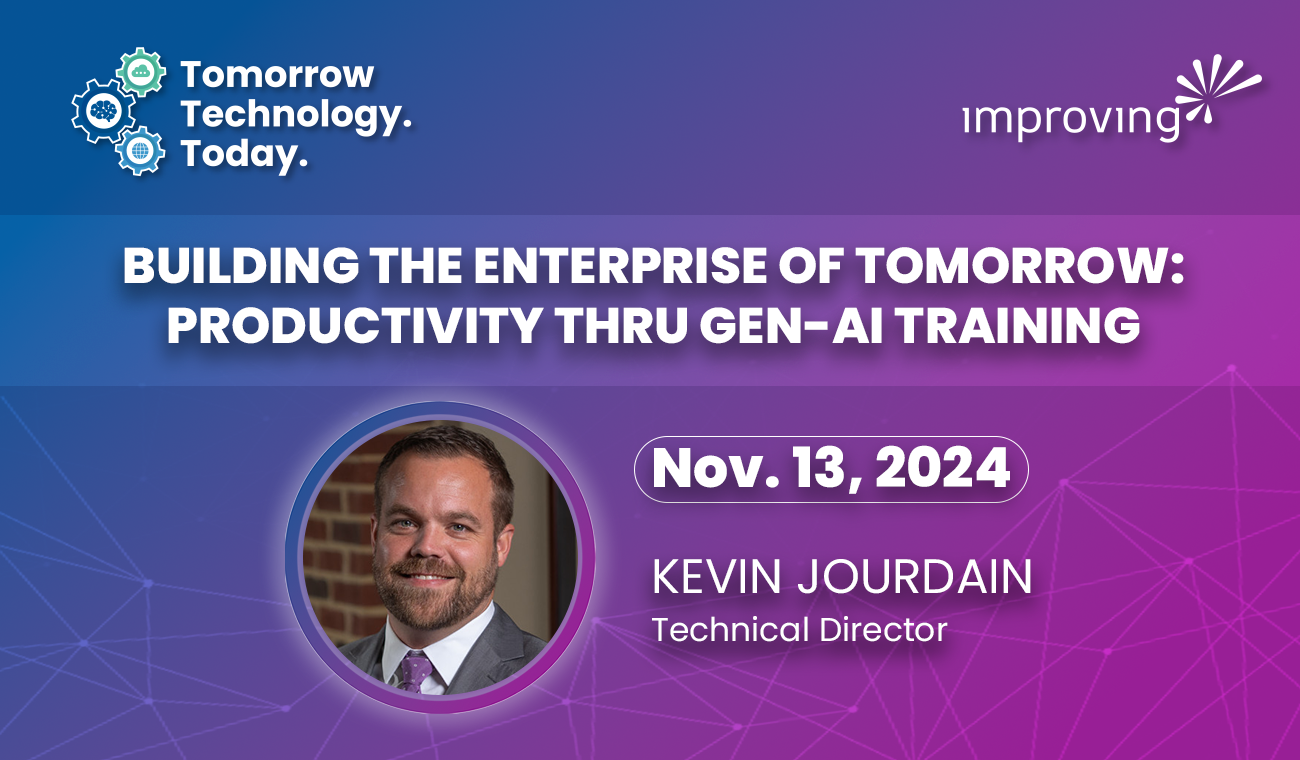 Tomorrow Technology. Today.

improving

BUILDING THE ENTERPRISE OF TOMORROW: PRODUCTIVITY THRU GEN-AI TRAINING

Nov. 13, 2024

KEVIN JOURDAIN
Technical Director